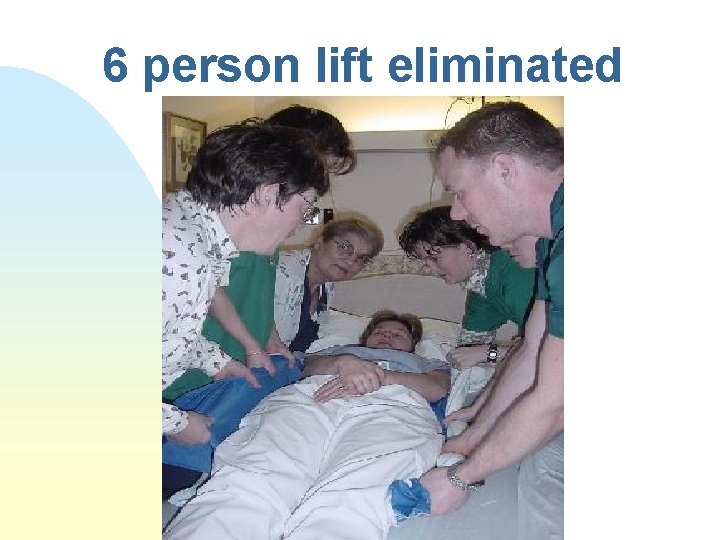 6 person lift eliminated